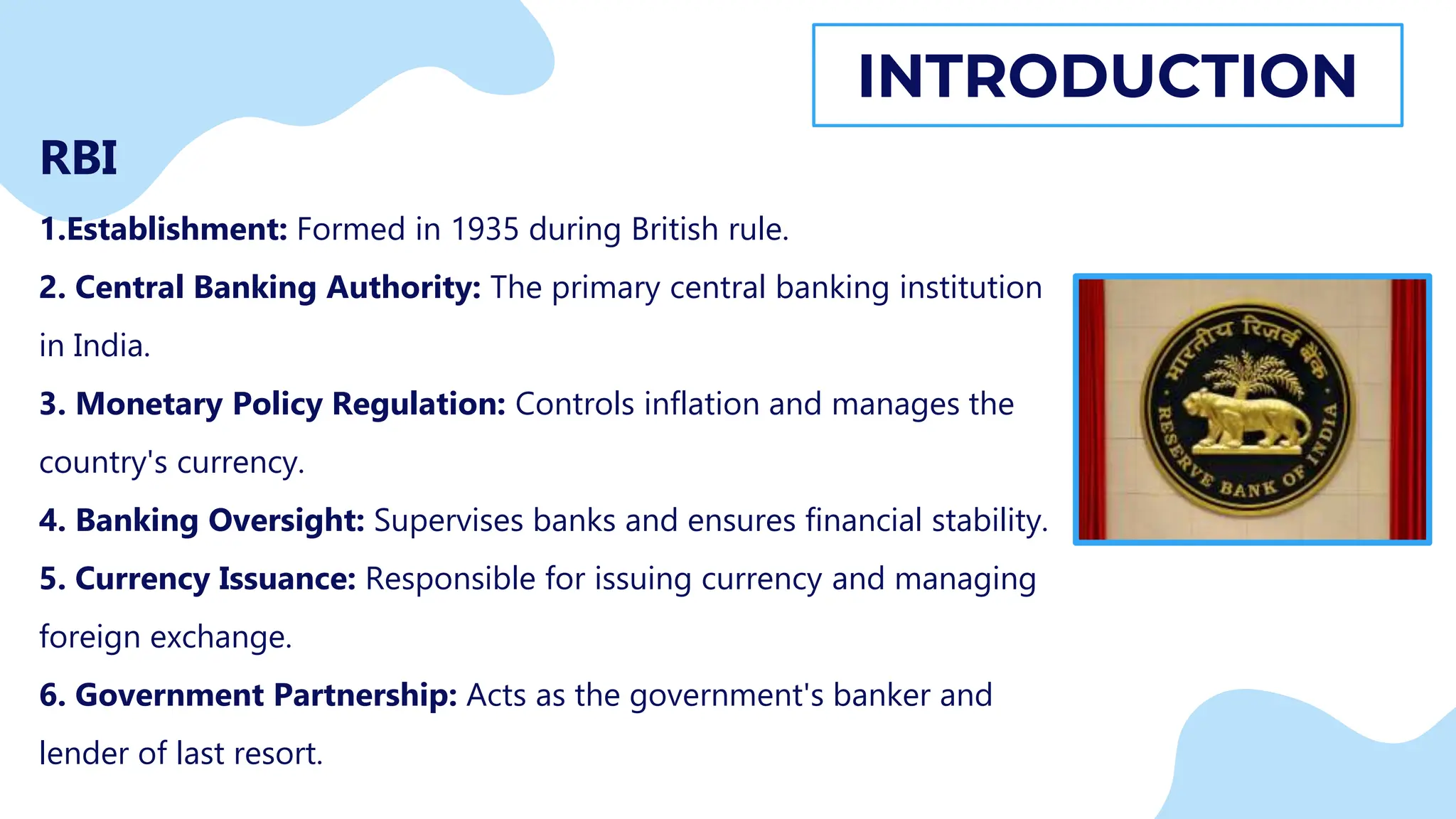 INTRODUCTION

RBI

1.Establishment: Formed in 1935 during British rule.

2. Central Banking Authority: The primary central banking institution in India.

3. Monetary Policy Regulation: Controls inflation and manages the country's currency.

4. Banking Oversight: Supervises banks and ensures financial stability.

5. Currency Issuance: Responsible for issuing currency and managing foreign exchange.

6. Government Partnership: Acts as the government's banker and lender of last resort.

भारतीय रिज़र्व बैंक
RESERVE BANK OF INDIA